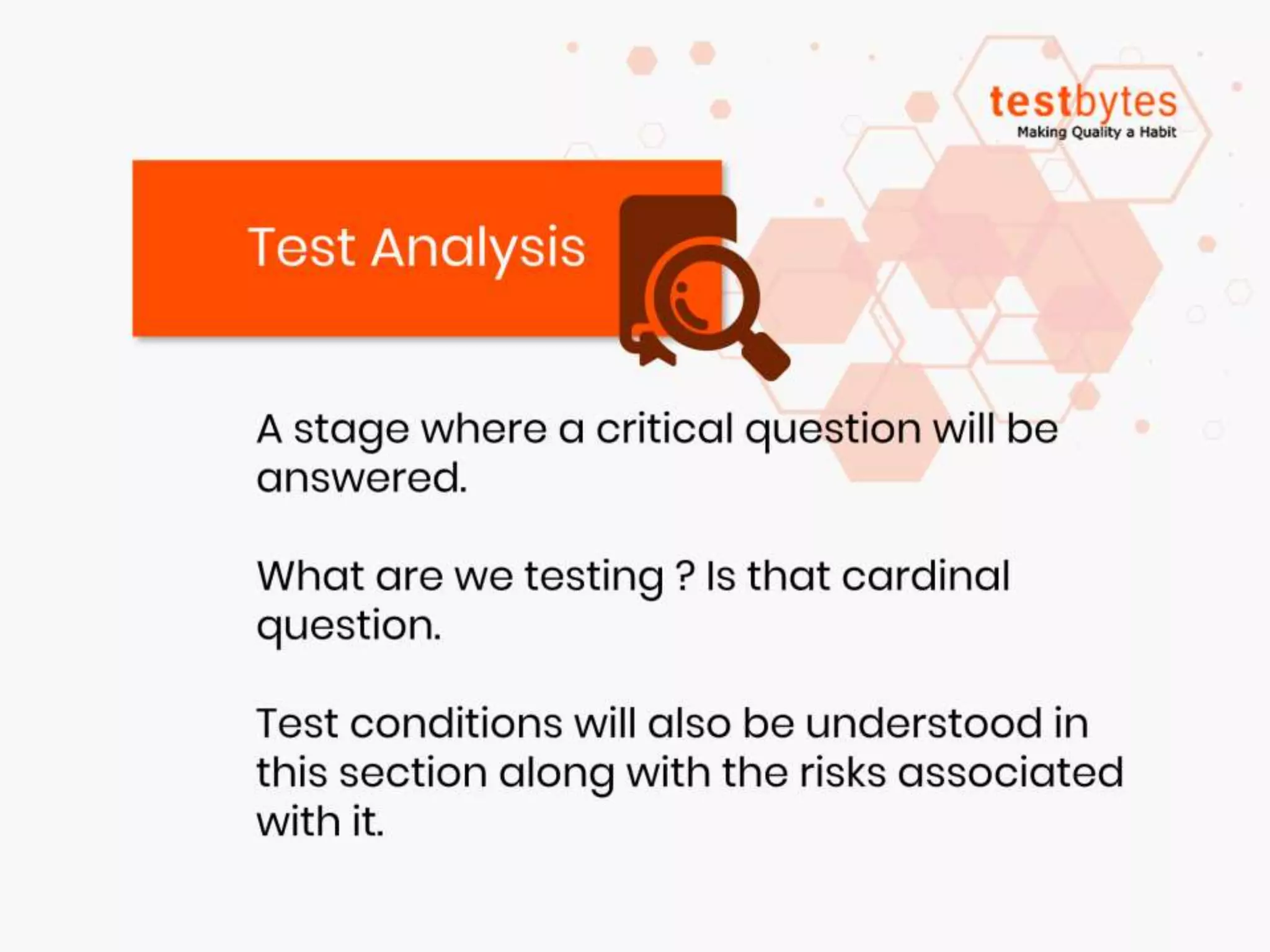 testbytes
Making Quality a Habit

Test Analysis

A stage where a critical question will be answered.

What are we testing ? Is that cardinal question.

Test conditions will also be understood in this section along with the risks associated with it.